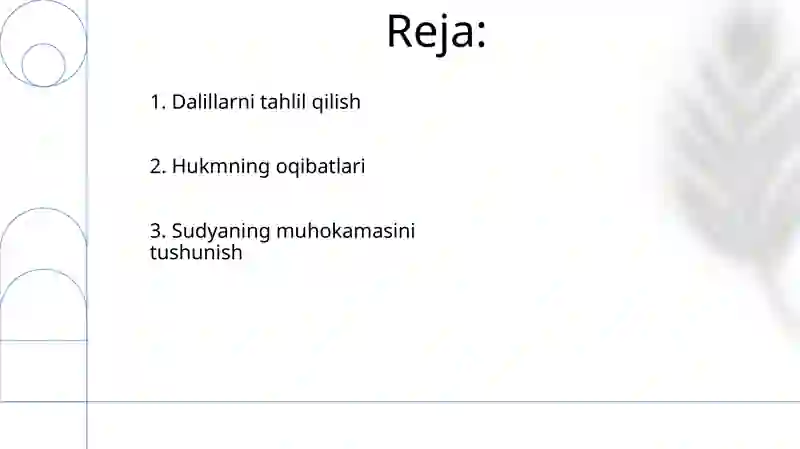 Reja:

1. Dalillarni tahlil qilish

2. Hukmning oqibatlari

3. Sudyaning muhokamasini tushunish